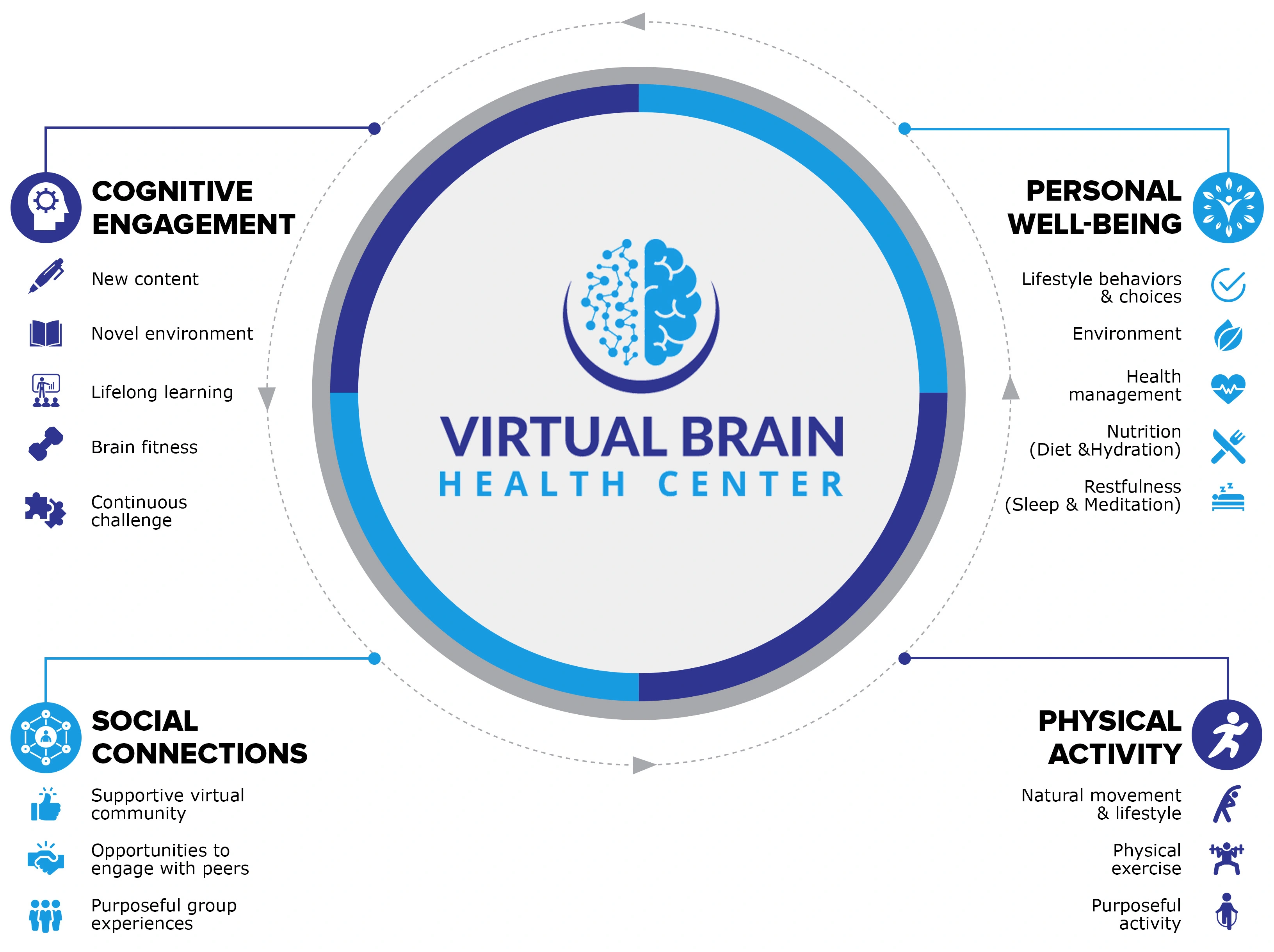 COGNITIVE ENGAGEMENT

New content

Novel environment

Lifelong learning

Brain fitness

Continuous challenge

VIRTUAL BRAIN
HEALTH CENTER

PERSONAL WELL-BEING

Lifestyle behaviors & choices

Environment

Health management

Nutrition (Diet &Hydration)

Restfulness (Sleep & Meditation)

SOCIAL CONNECTIONS

Supportive virtual community

Opportunities to engage with peers

Purposeful group experiences

PHYSICAL ACTIVITY

Natural movement & lifestyle

Physical exercise

Purposeful activity